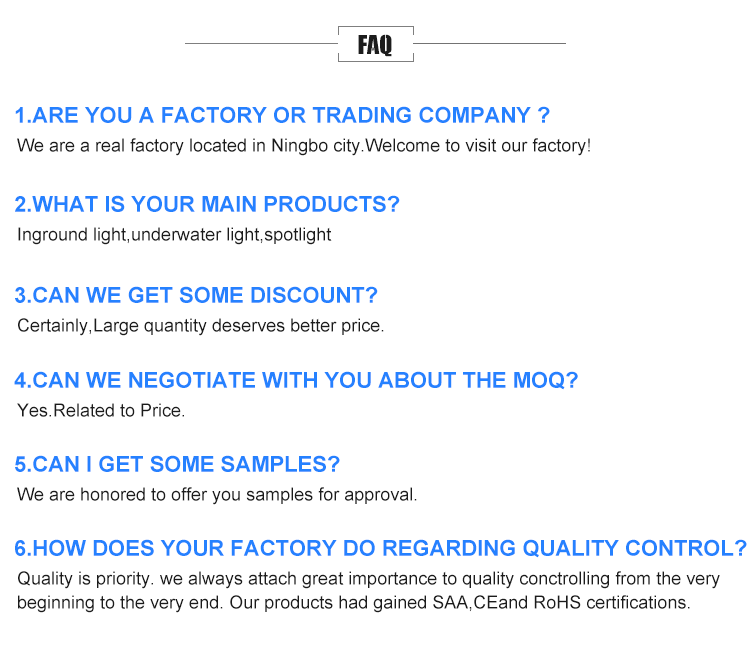 FAQ

1.ARE YOU A FACTORY OR TRADING COMPANY ?
We are a real factory located in Ningbo city.Welcome to visit our factory!

2.WHAT IS YOUR MAIN PRODUCTS?
Inground light,underwater light,spotlight

3.CAN WE GET SOME DISCOUNT?
Certainly,Large quantity deserves better price.

4.CAN WE NEGOTIATE WITH YOU ABOUT THE MOQ?
Yes.Related to Price.

5.CAN I GET SOME SAMPLES?
We are honored to offer you samples for approval.

6.HOW DOES YOUR FACTORY DO REGARDING QUALITY CONTROL?
Quality is priority. we always attach great importance to quality conctrolling from the very beginning to the very end. Our products had gained SAA,CEand RoHS certifications.